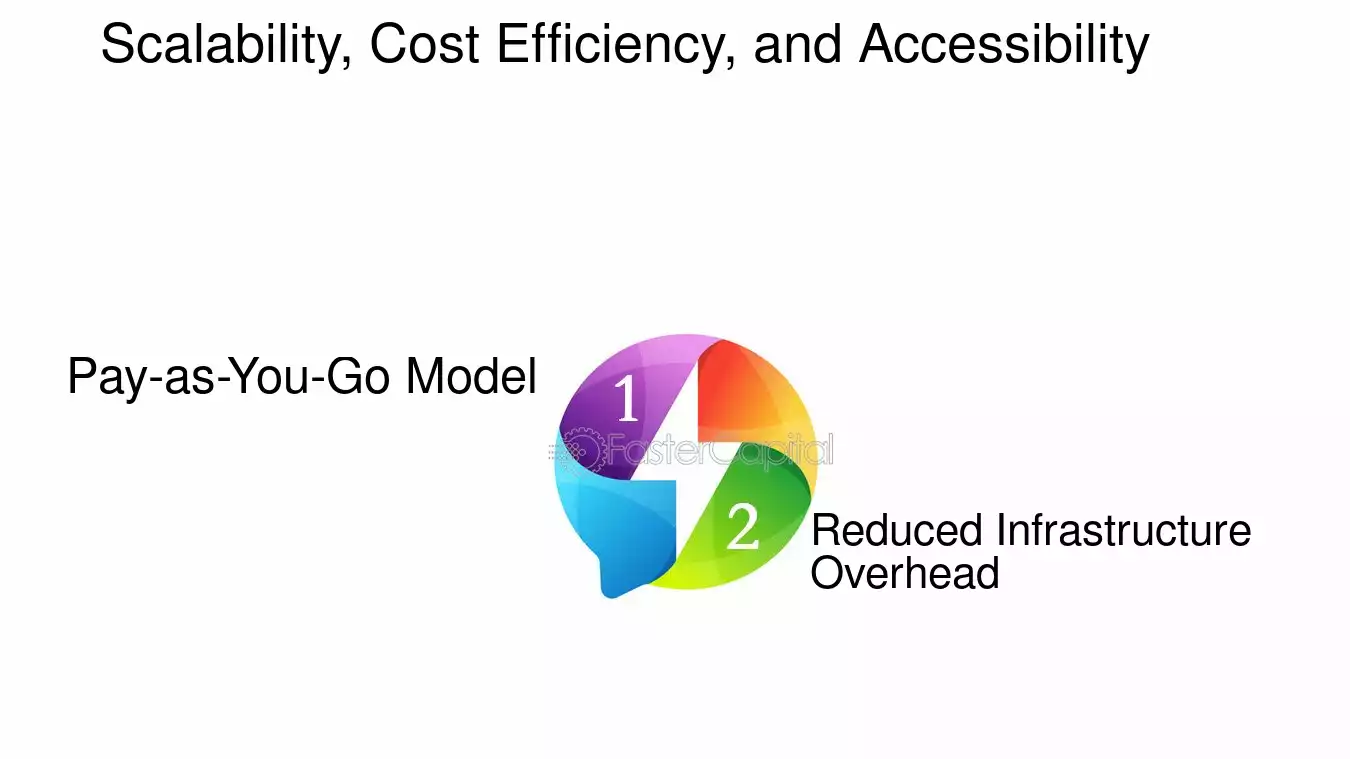 Scalability, Cost Efficiency, and Accessibility

Pay-as-You-Go Model

1

FasterCapital

2

Reduced Infrastructure Overhead